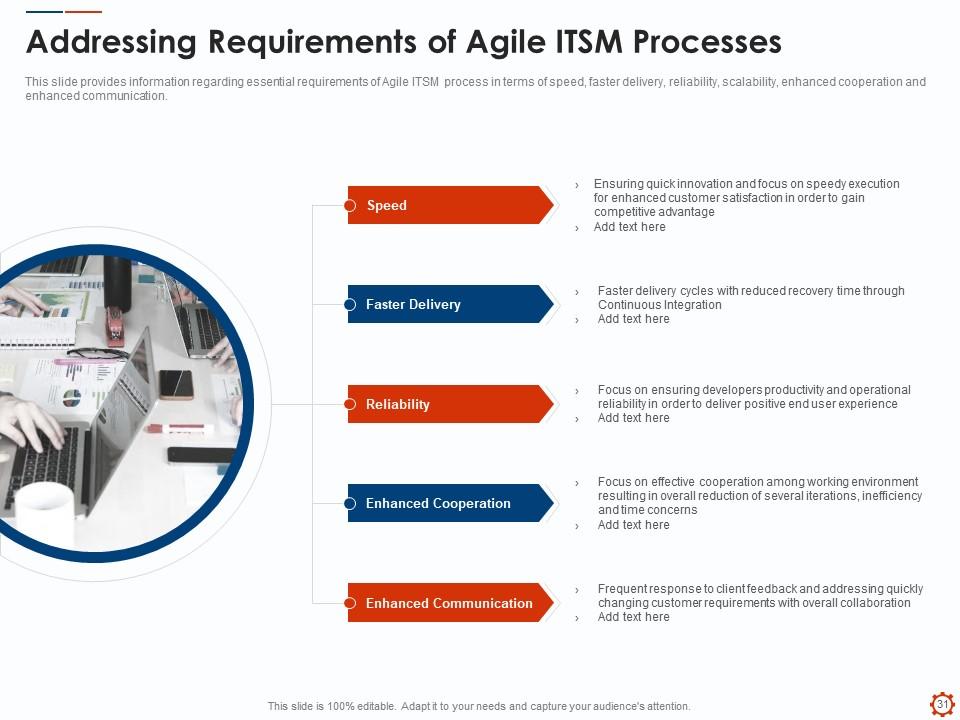 Addressing Requirements of Agile ITSM Processes

This slide provides information regarding essential requirements of Agile ITSM process in terms of speed, faster delivery, reliability, scalability, enhanced cooperation and enhanced communication.

Speed

› Ensuring quick innovation and focus on speedy execution for enhanced customer satisfaction in order to gain competitive advantage
› Add text here

Faster Delivery

› Faster delivery cycles with reduced recovery time through Continuous Integration
› Add text here

Reliability

› Focus on ensuring developers productivity and operational reliability in order to deliver positive end user experience
› Add text here

Enhanced Cooperation

› Focus on effective cooperation among working environment resulting in overall reduction of several iterations, inefficiency and time concerns
› Add text here

Enhanced Communication

› Frequent response to client feedback and addressing quickly changing customer requirements with overall collaboration
› Add text here

This slide is 100% editable. Adapt it to your needs and capture your audience's attention.

31